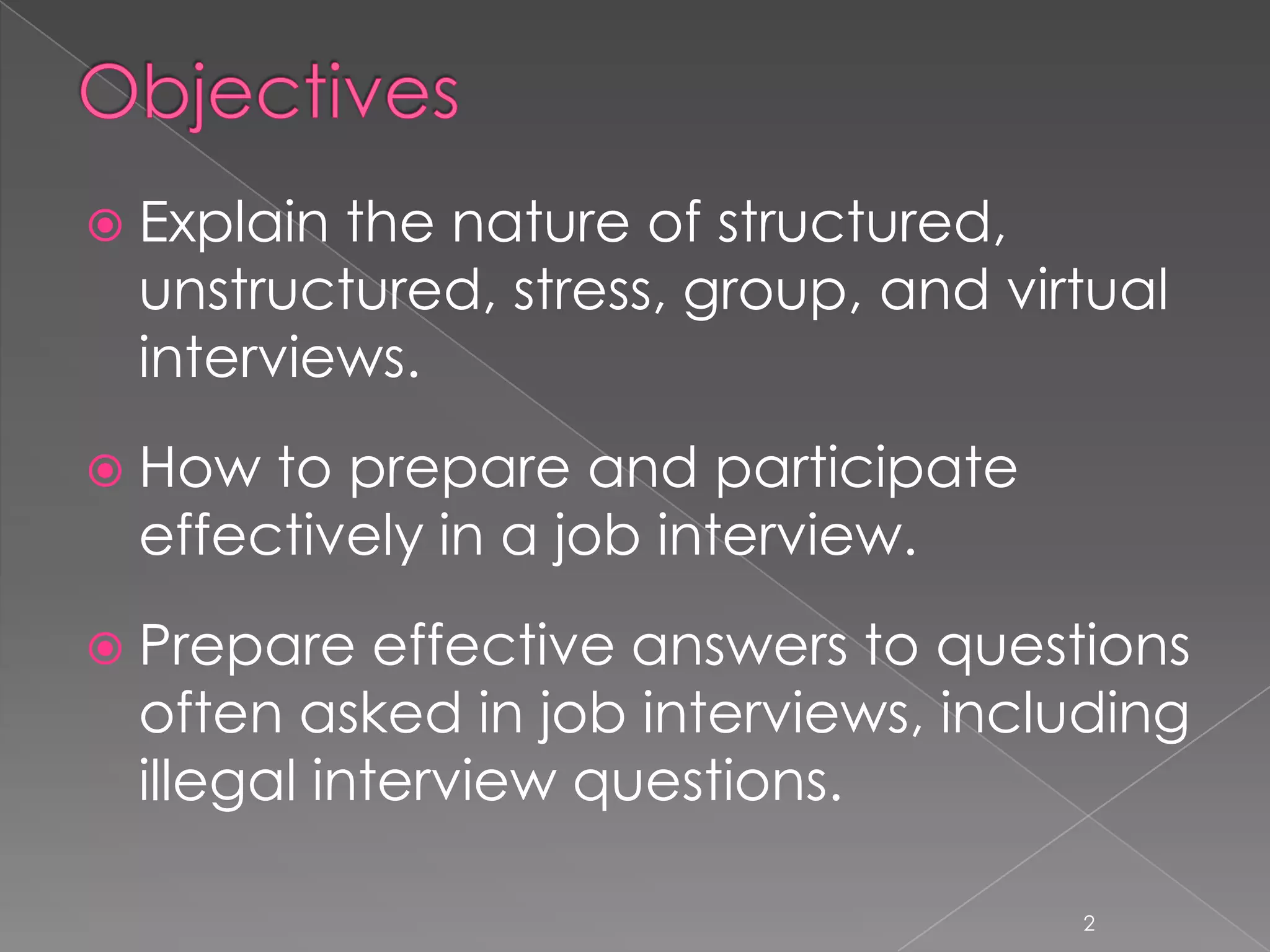 Objectives

Explain the nature of structured, unstructured, stress, group, and virtual interviews.

How to prepare and participate effectively in a job interview.

Prepare effective answers to questions often asked in job interviews, including illegal interview questions.

2